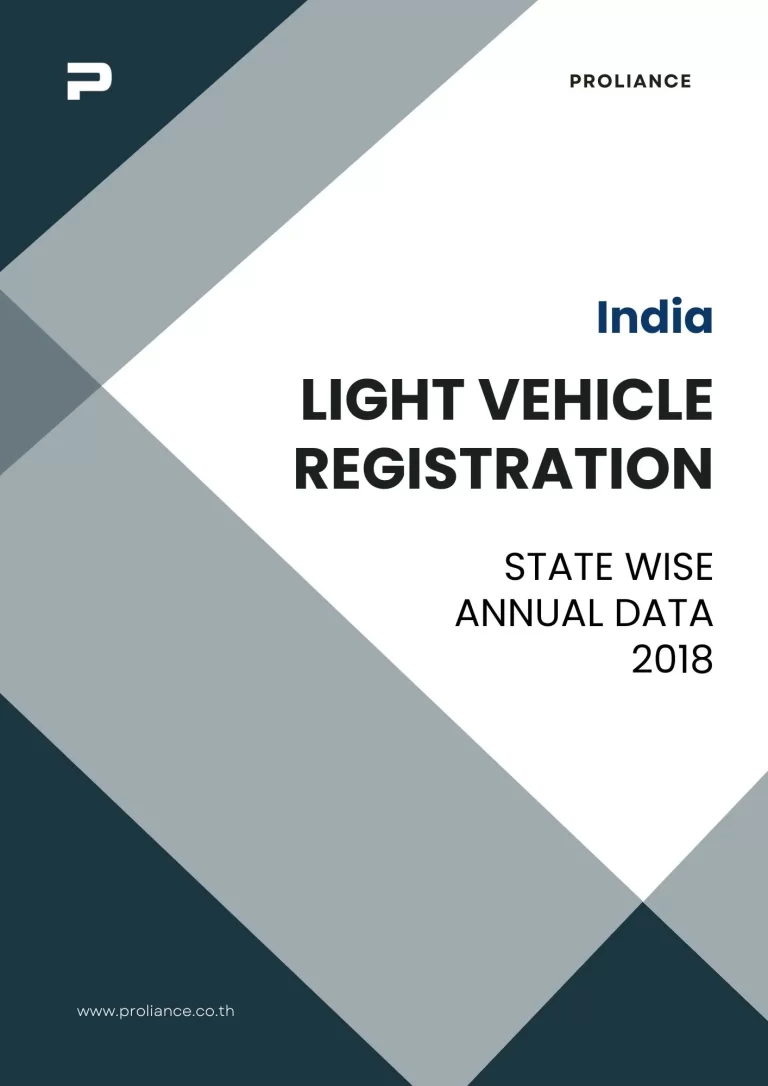 PROLIANCE

India

LIGHT VEHICLE REGISTRATION

STATE WISE ANNUAL DATA 2018

www.proliance.co.th